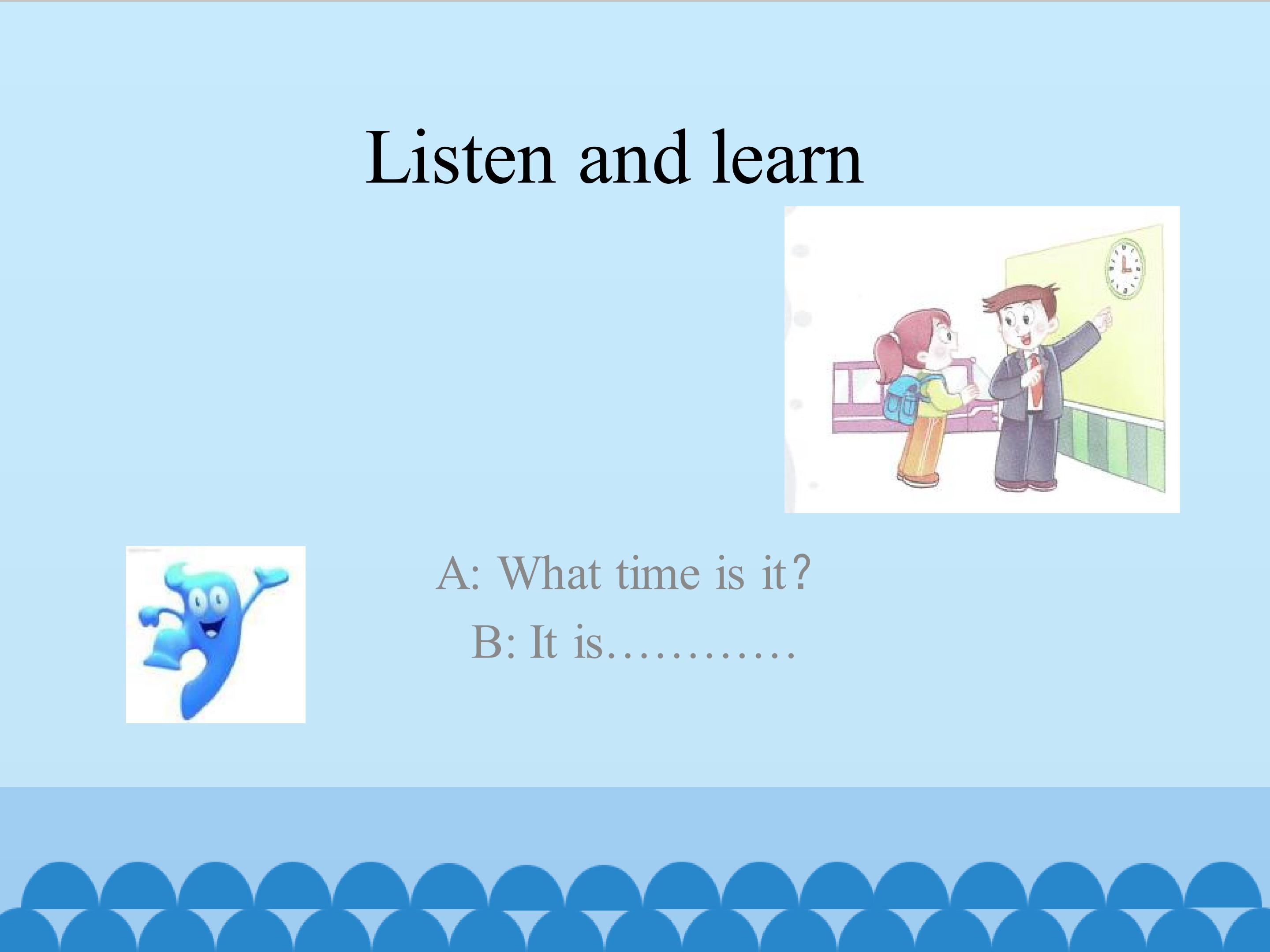 Listen and learn

A: What time is it?

B: It is…………